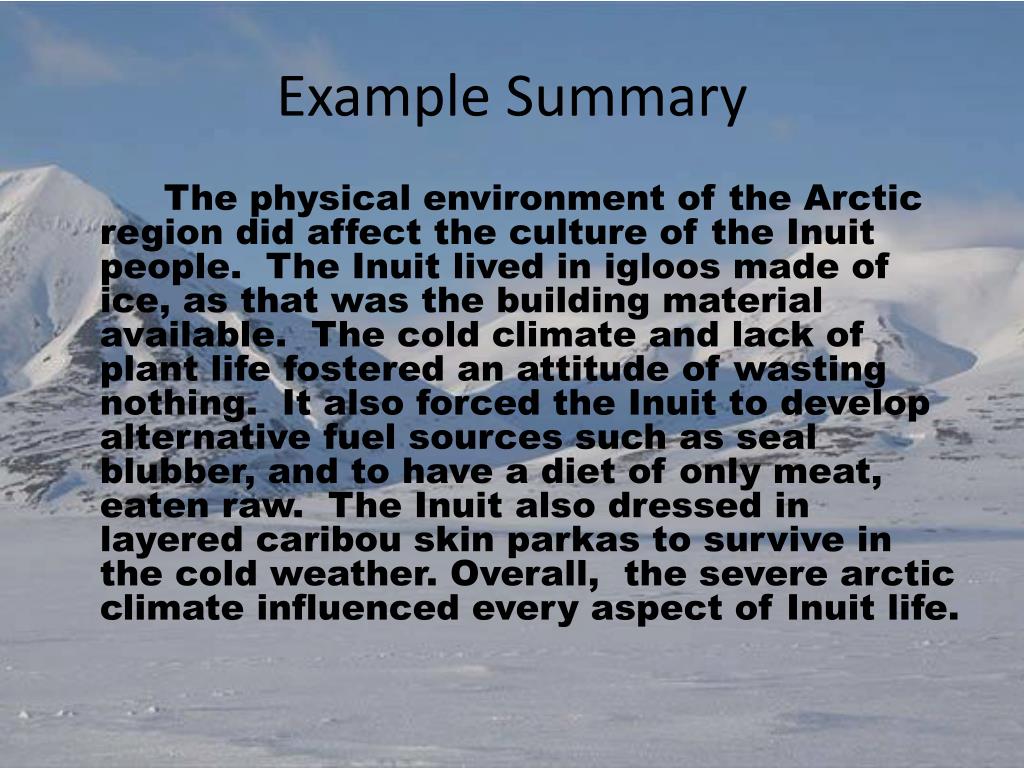 Example Summary

The physical environment of the Arctic region did affect the culture of the Inuit people. The Inuit lived in igloos made of ice, as that was the building material available. The cold climate and lack of plant life fostered an attitude of wasting nothing. It also forced the Inuit to develop alternative fuel sources such as seal blubber, and to have a diet of only meat, eaten raw. The Inuit also dressed in layered caribou skin parkas to survive in the cold weather. Overall, the severe arctic climate influenced every aspect of Inuit life.